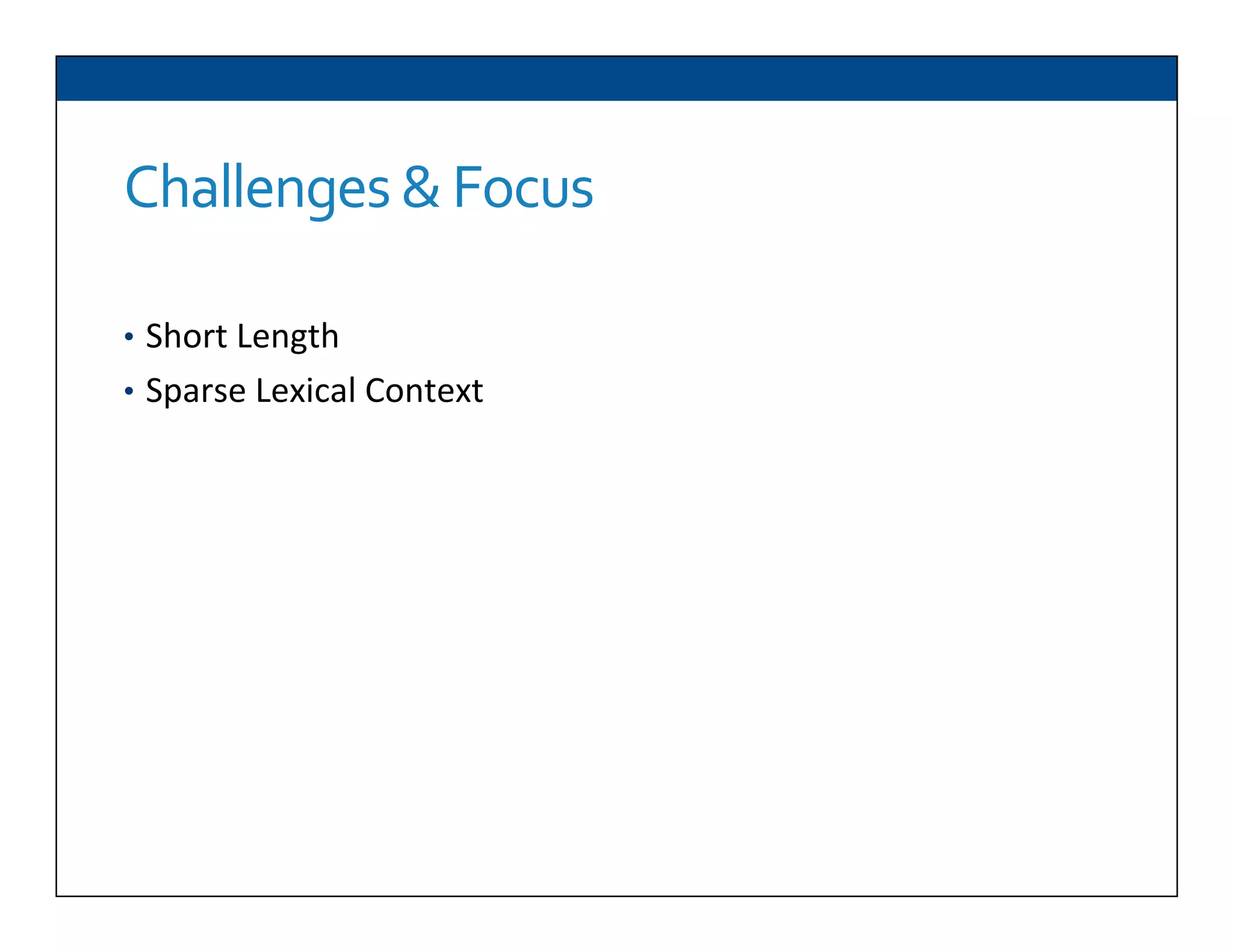 Challenges & Focus

• Short Length
• Sparse Lexical Context